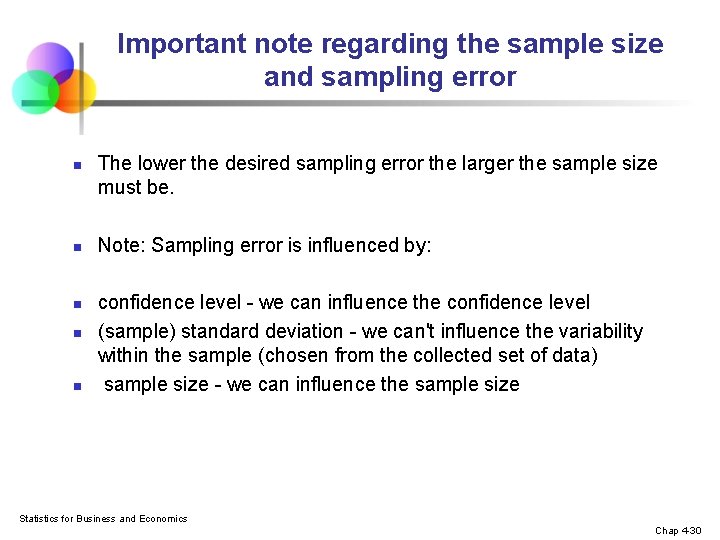 Important note regarding the sample size and sampling error

- The lower the desired sampling error the larger the sample size must be.

- Note: Sampling error is influenced by:

- confidence level - we can influence the confidence level
- (sample) standard deviation - we can't influence the variability within the sample (chosen from the collected set of data)
- sample size - we can influence the sample size

Statistics for Business and Economics

Chap 4-30